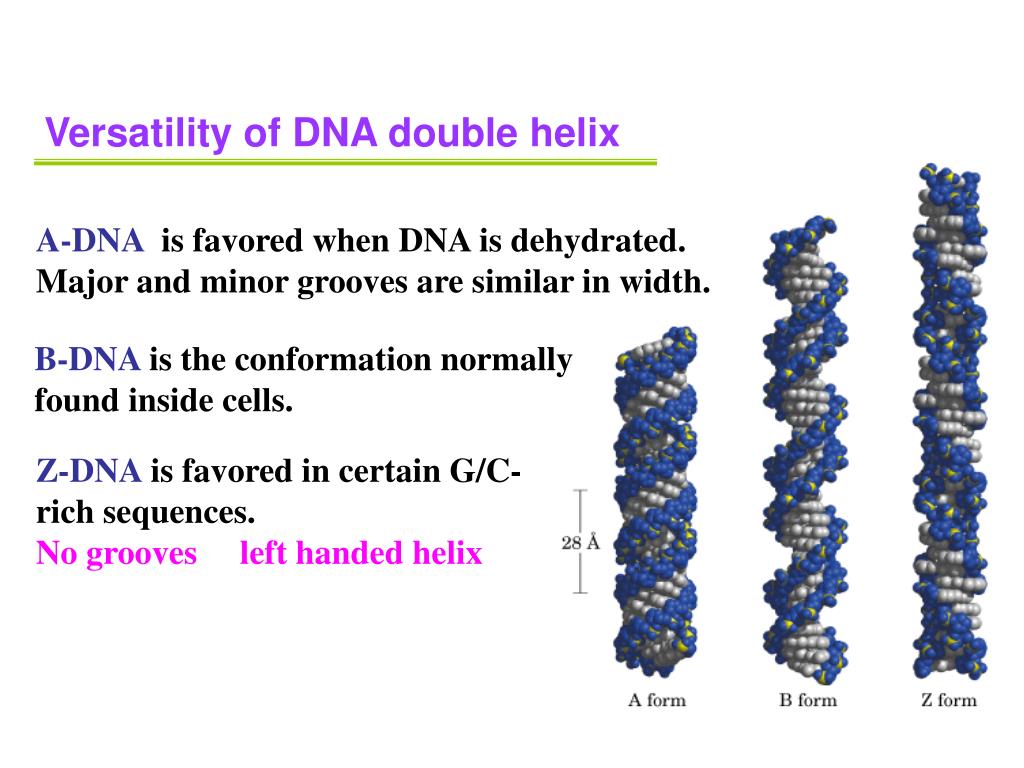 Versatility of DNA double helix

A-DNA is favored when DNA is dehydrated. Major and minor grooves are similar in width.

B-DNA is the conformation normally found inside cells.

Z-DNA is favored in certain G/C-rich sequences.
No grooves left handed helix

28 Å

A form

B form

Z form